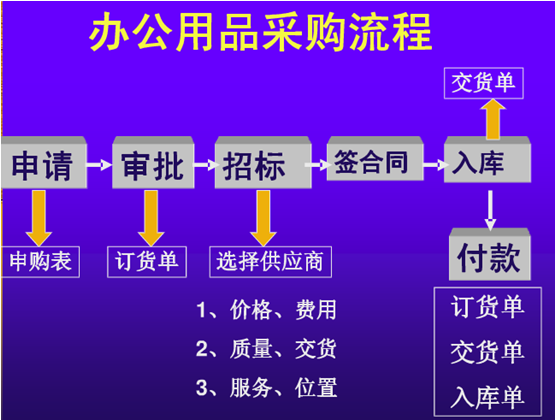 办公用品采购流程

交货单

申请

审批

招标

签合同

入库

申购表

订货单

选择供应商

付款

1、价格、费用

2、质量、交货

3、服务、位置

订货单

交货单

入库单